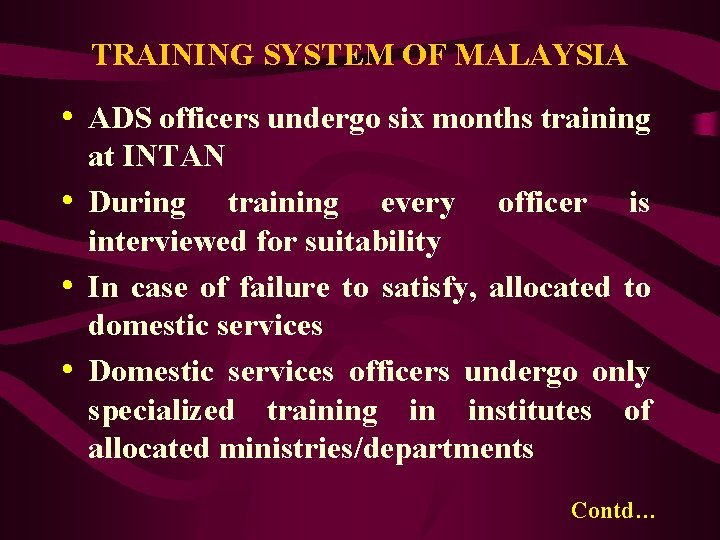 TRAINING SYSTEM OF MALAYSIA

• ADS officers undergo six months training at INTAN

• During training every officer is interviewed for suitability

• In case of failure to satisfy, allocated to domestic services

• Domestic services officers undergo only specialized training in institutes of allocated ministries/departments

Contd…